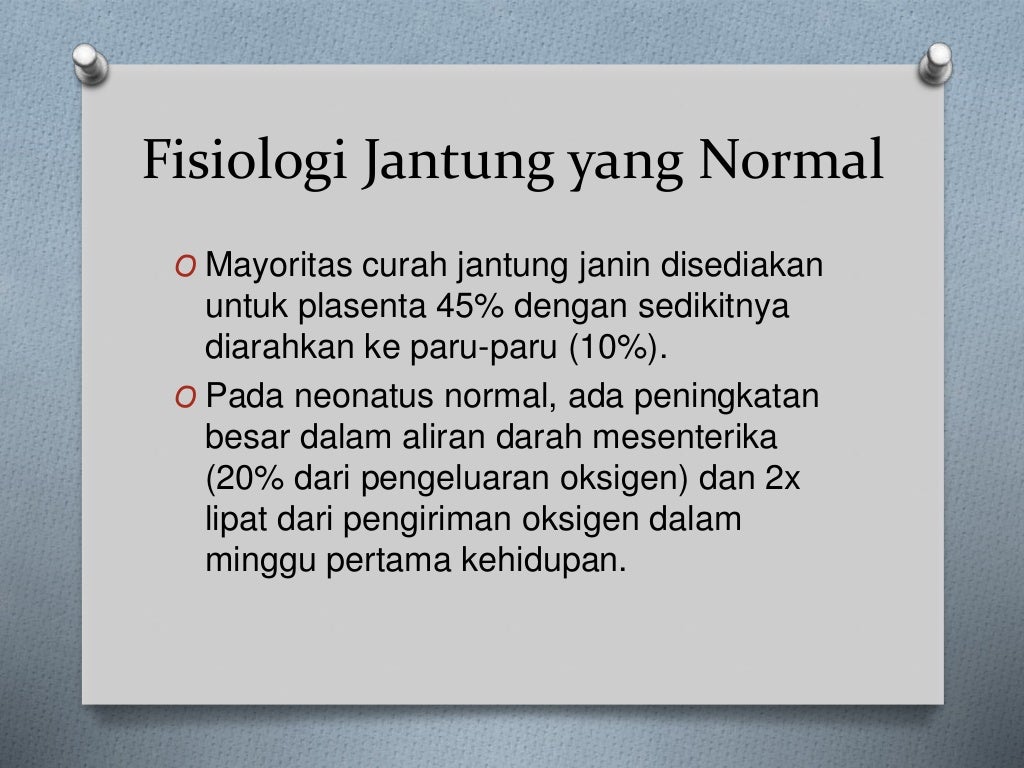 Fisiologi Jantung yang Normal

O Mayoritas curah jantung janin disediakan untuk plasenta 45% dengan sedikitnya diarahkan ke paru-paru (10%).

O Pada neonatus normal, ada peningkatan besar dalam aliran darah mesenterika (20% dari pengeluaran oksigen) dan 2x lipat dari pengiriman oksigen dalam minggu pertama kehidupan.